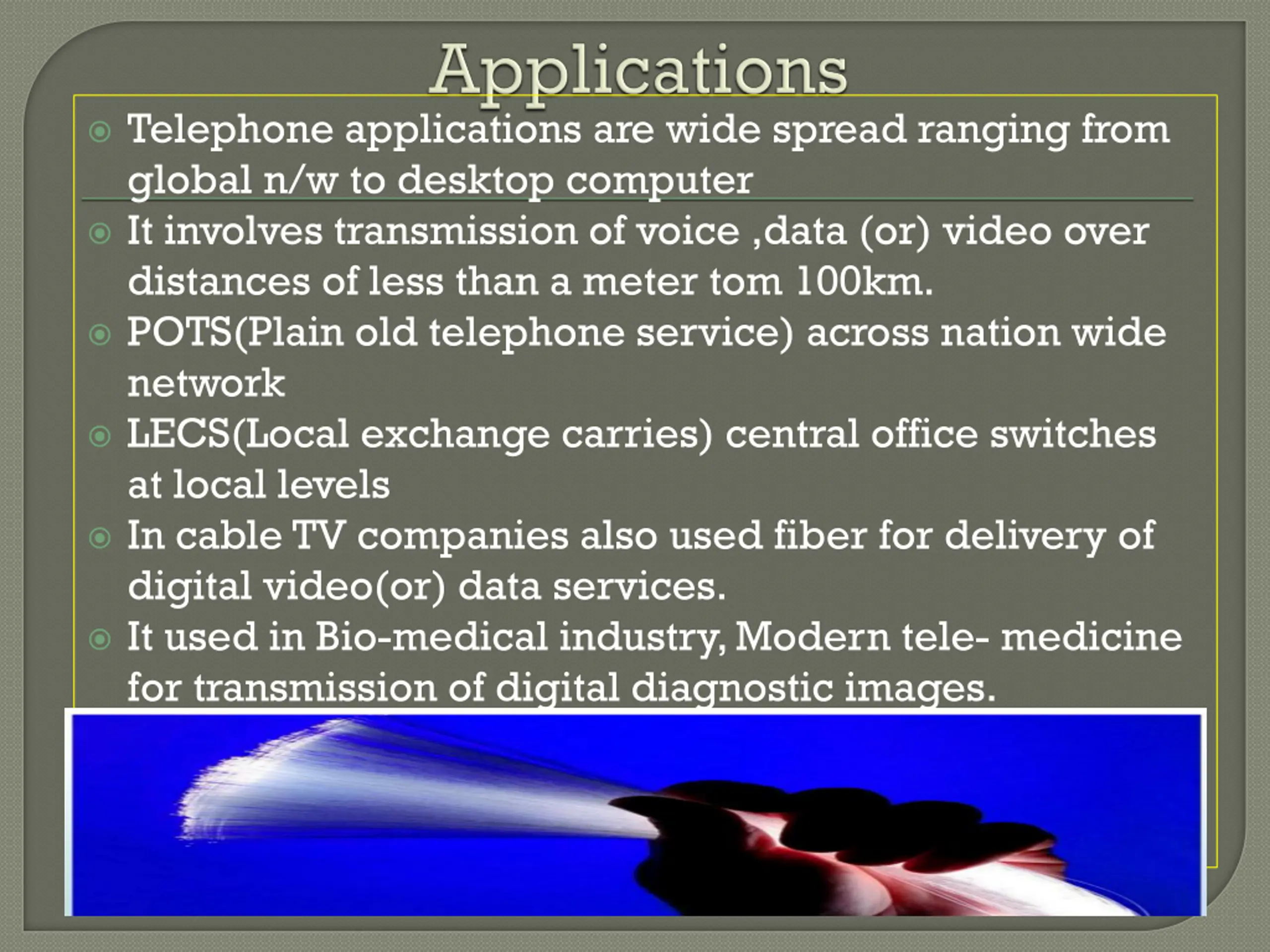 Applications

Telephone applications are wide spread ranging from global n/w to desktop computer

It involves transmission of voice ,data (or) video over distances of less than a meter tom 100km.

POTS(Plain old telephone service) across nation wide network

LECS(Local exchange carries) central office switches at local levels

In cable TV companies also used fiber for delivery of digital video(or) data services.

It used in Bio-medical industry, Modern tele- medicine for transmission of digital diagnostic images.